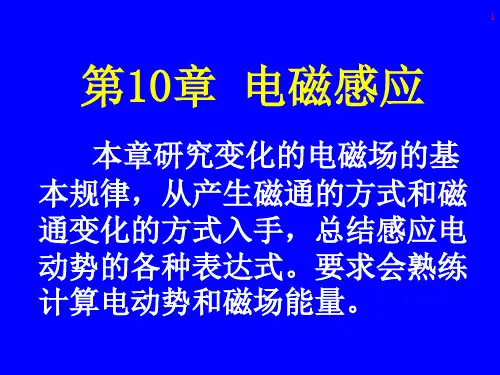 1

第10章 电磁感应

本章研究变化的电磁场的基本规律，从产生磁通的方式和磁通变化的方式入手，总结感应电动势的各种表达式。要求会熟练计算电动势和磁场能量。